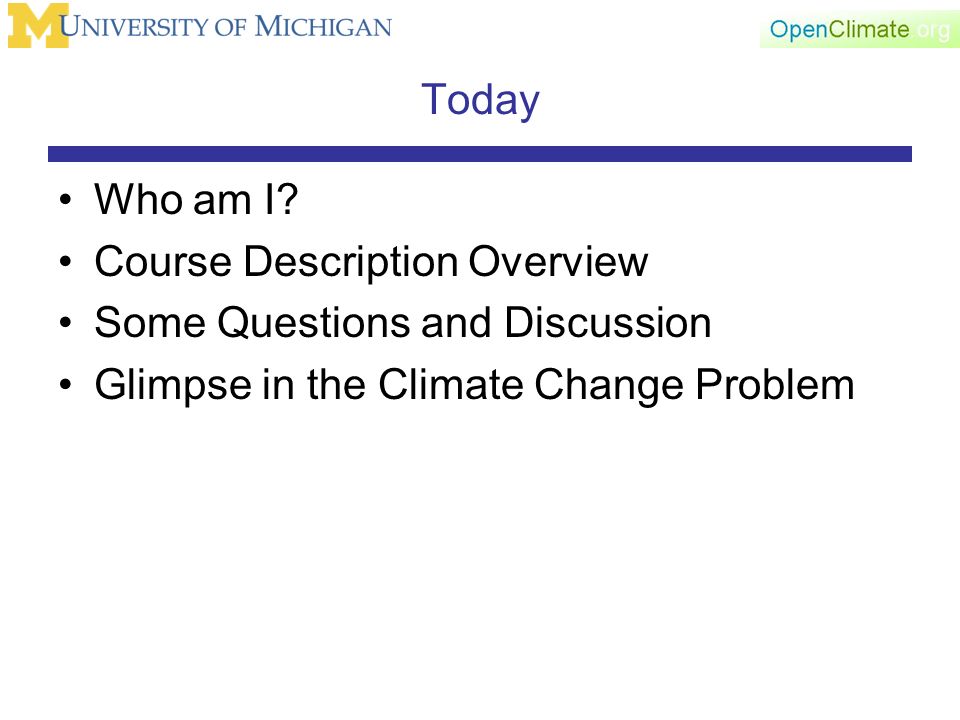 UNIVERSITY OF MICHIGAN

OpenClimate.org

Today

• Who am I?
• Course Description Overview
• Some Questions and Discussion
• Glimpse in the Climate Change Problem